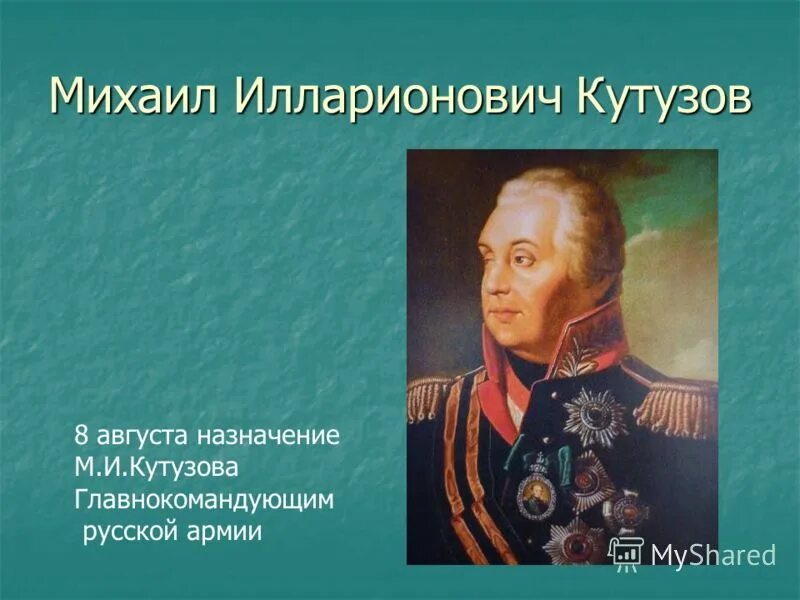 Михаил Илларионович Кутузов

8 августа назначение М.И.Кутузова Главнокомандующим русской армии

MyShared